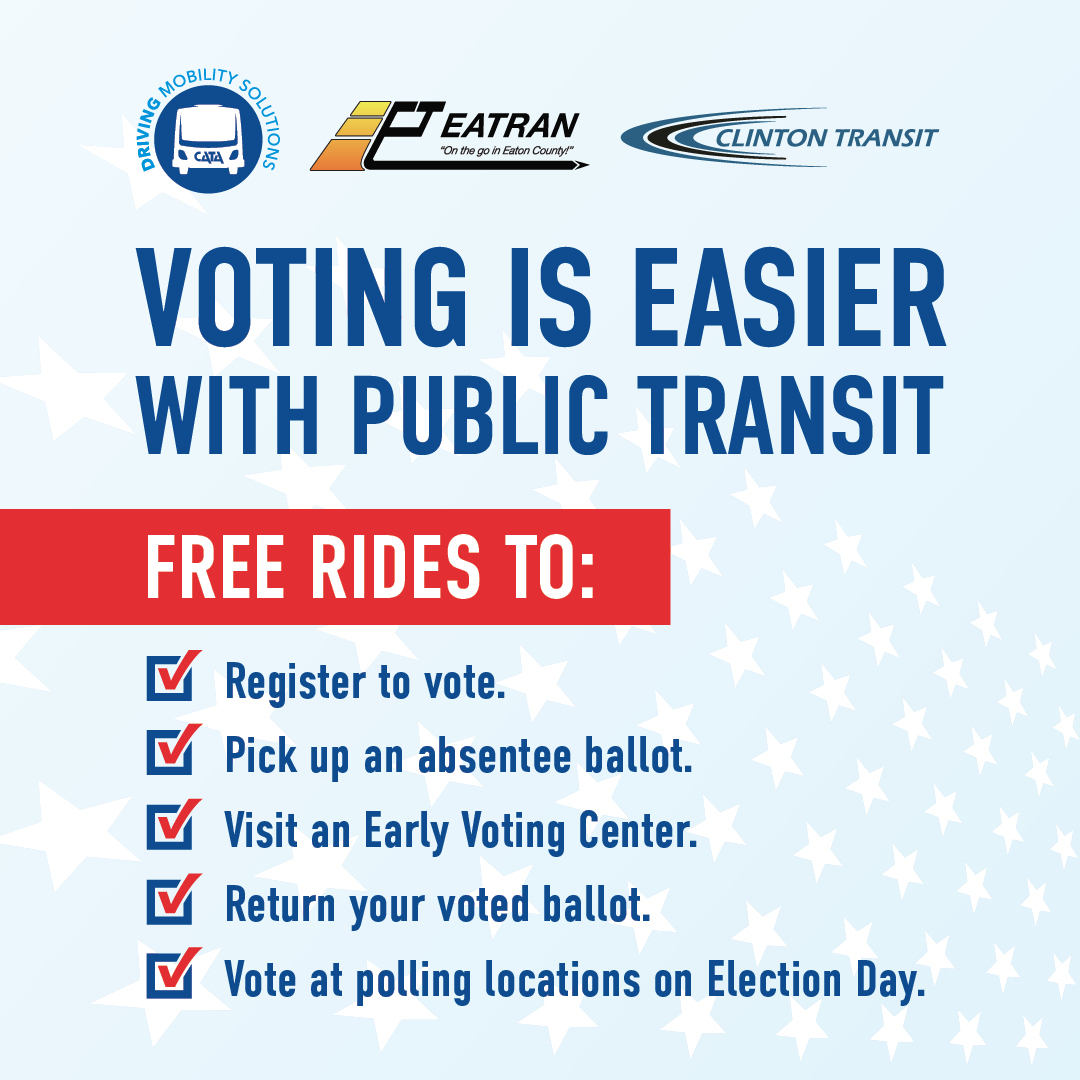 DRIVING MOBILITY SOLUTIONS
CATA

ET EATRAN
"On the go in Eaton County!"

CLINTON TRANSIT

VOTING IS EASIER WITH PUBLIC TRANSIT

FREE RIDES TO:

Register to vote.

Pick up an absentee ballot.

Visit an Early Voting Center.

Return your voted ballot.

Vote at polling locations on Election Day.